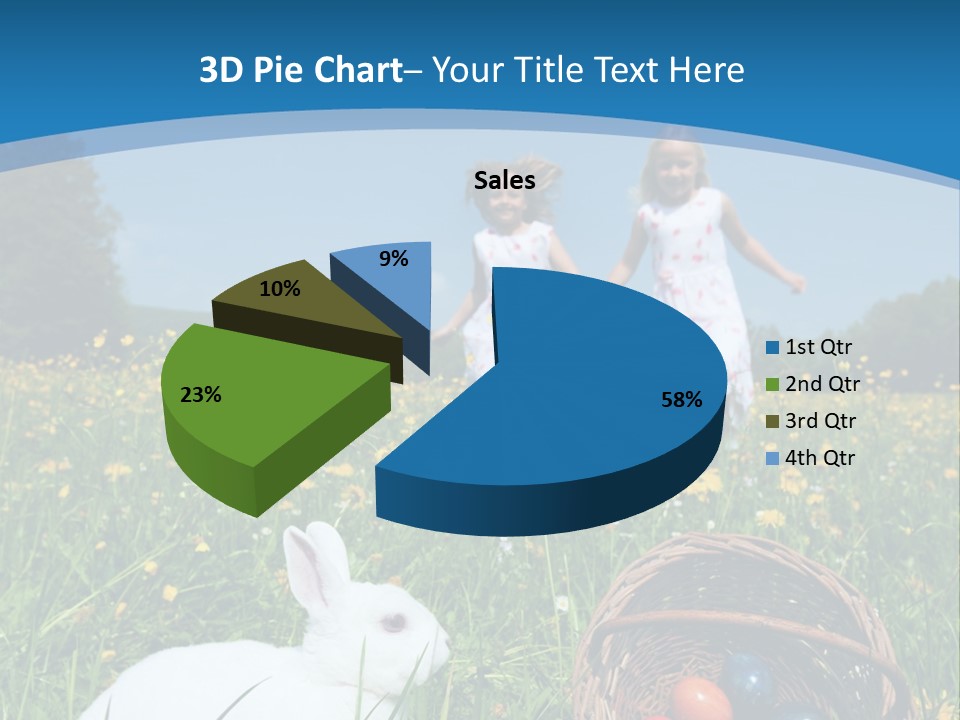 3D Pie Chart– Your Title Text Here

Sales

9%
10%
23%
58%

1st Qtr
2nd Qtr
3rd Qtr
4th Qtr